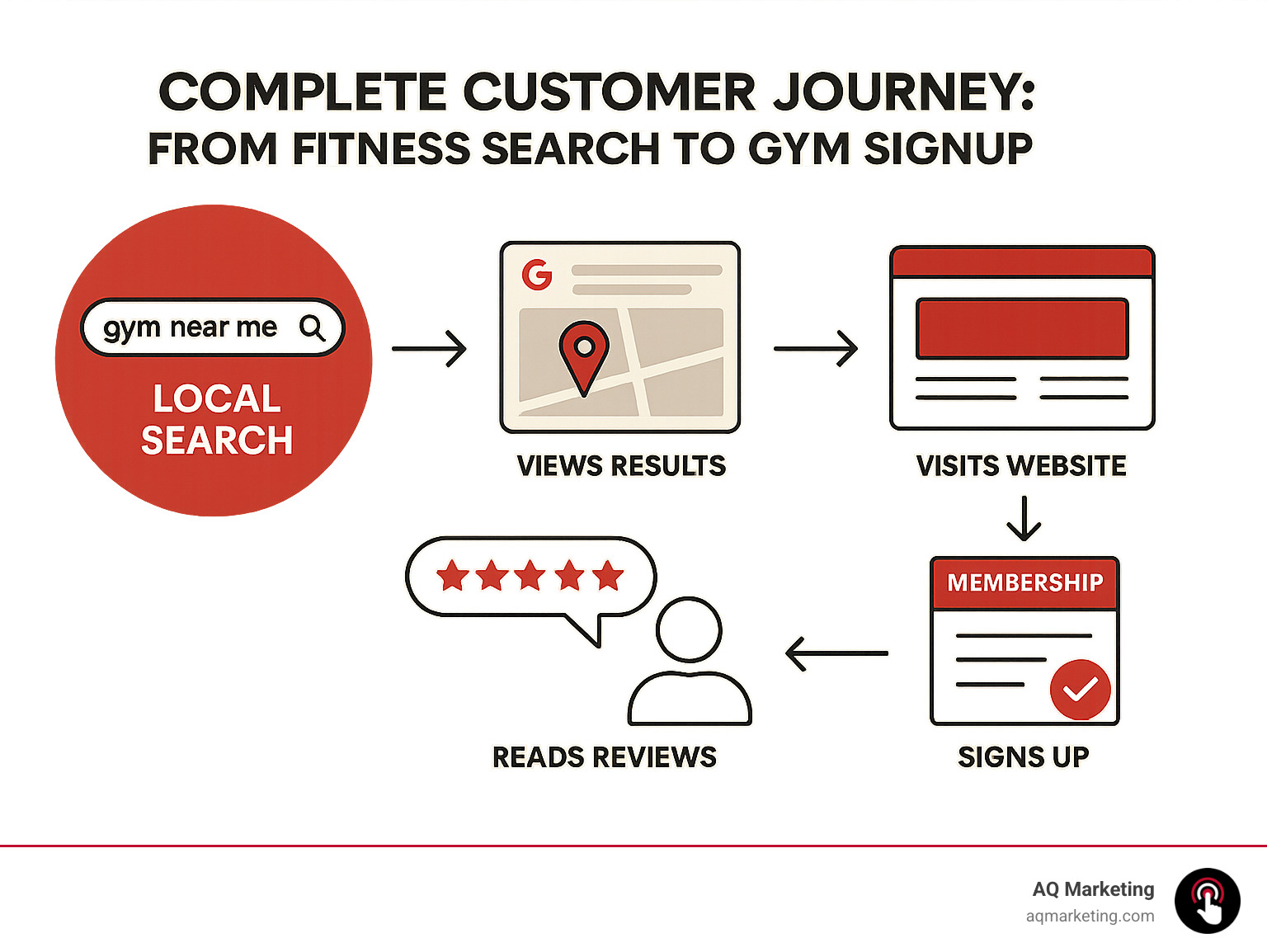 COMPLETE CUSTOMER JOURNEY:
FROM FITNESS SEARCH TO GYM SIGNUP

gym near me

LOCAL SEARCH

G

VIEWS RESULTS

VISITS WEBSITE

MEMBERSHIP

SIGNS UP

READS REVIEWS

AQ Marketing
aqmarketing.com